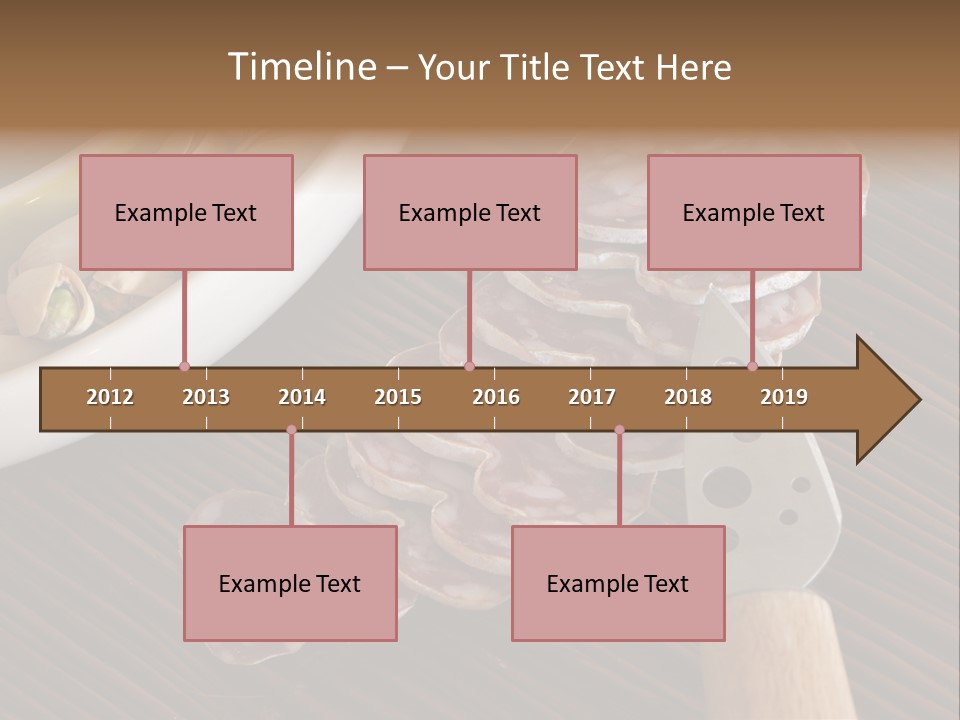 Timeline – Your Title Text Here

Example Text

Example Text

Example Text

2012 2013 2014 2015 2016 2017 2018 2019

Example Text

Example Text